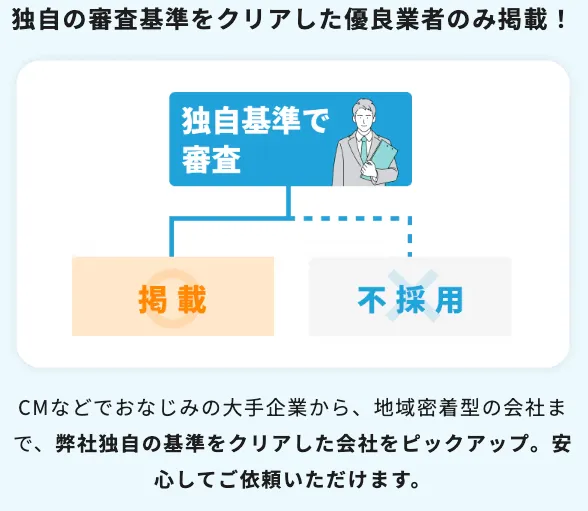 独自の審査基準をクリアした優良業者のみ掲載！

独自基準で審査

掲載

不採用

CMなどでおなじみの大手企業から、地域密着型の会社まで、弊社独自の基準をクリアした会社をピックアップ。安心してご依頼いただけます。